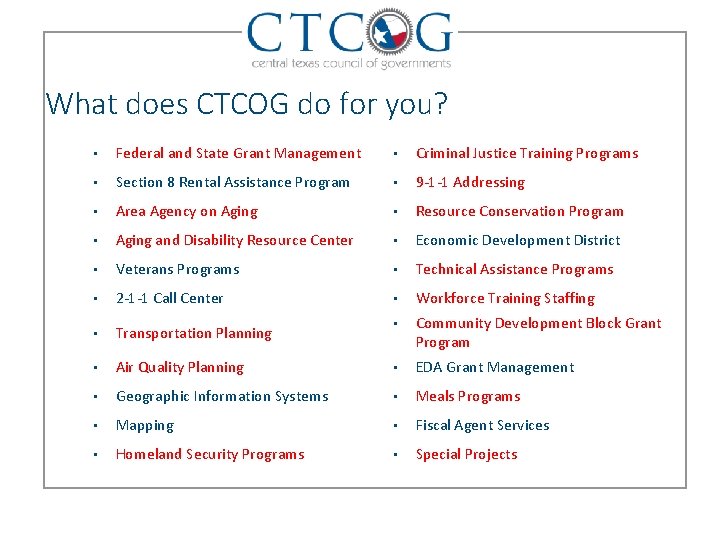 CTCOG
central texas council of governments

What does CTCOG do for you?

- Federal and State Grant Management
- Section 8 Rental Assistance Program
- Area Agency on Aging
- Aging and Disability Resource Center
- Veterans Programs
- 2-1-1 Call Center
- Transportation Planning
- Air Quality Planning
- Geographic Information Systems
- Mapping
- Homeland Security Programs

- Criminal Justice Training Programs
- 9-1-1 Addressing
- Resource Conservation Program
- Economic Development District
- Technical Assistance Programs
- Workforce Training Staffing
- Community Development Block Grant Program
- EDA Grant Management
- Meals Programs
- Fiscal Agent Services
- Special Projects